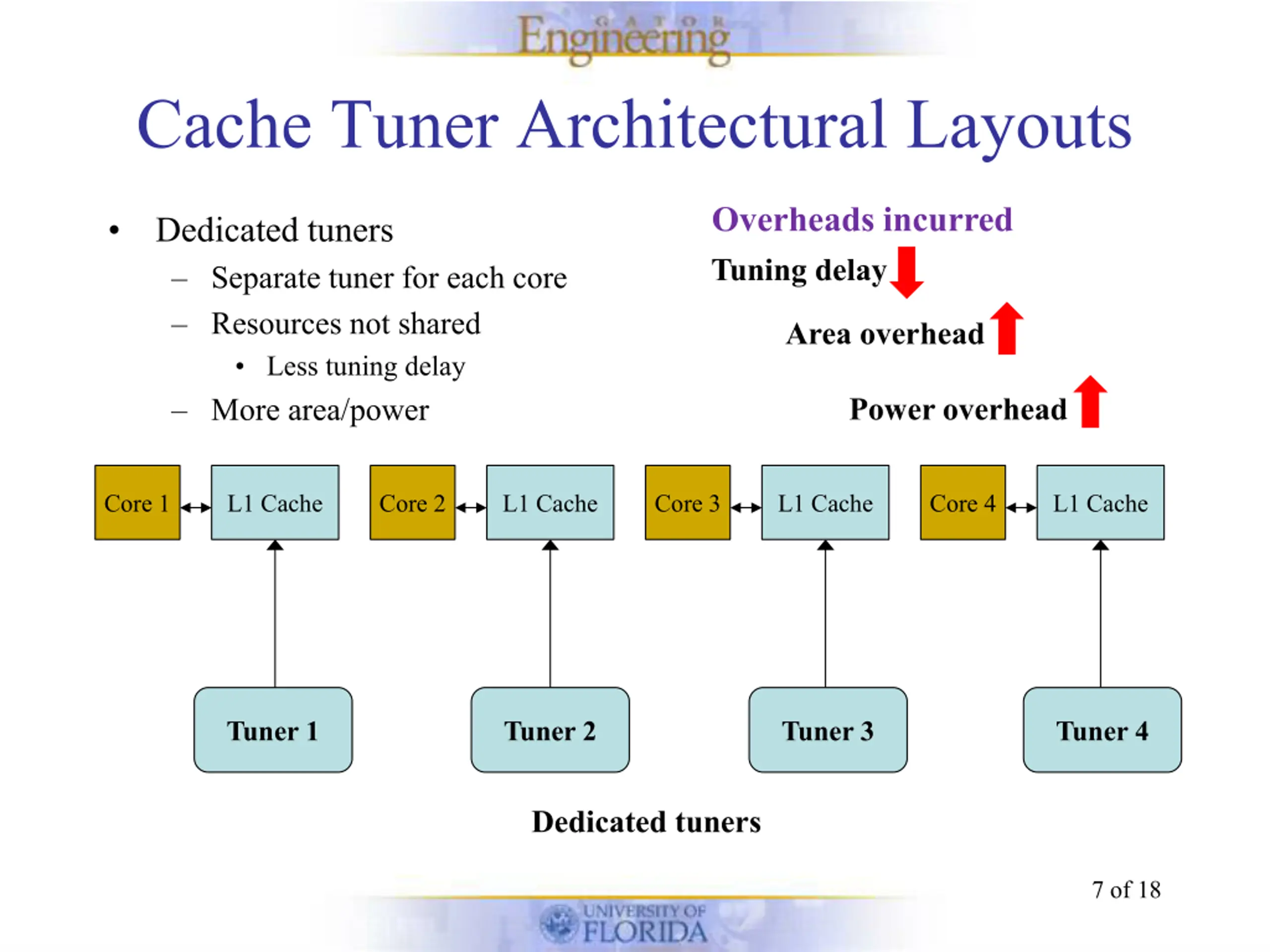 GATOR Engineering

Cache Tuner Architectural Layouts

• Dedicated tuners
– Separate tuner for each core
– Resources not shared
• Less tuning delay
– More area/power

Overheads incurred
Tuning delay
Area overhead
Power overhead

Core 1 L1 Cache Core 2 L1 Cache Core 3 L1 Cache Core 4 L1 Cache

Tuner 1 Tuner 2 Tuner 3 Tuner 4

Dedicated tuners

7 of 18

UNIVERSITY OF FLORIDA